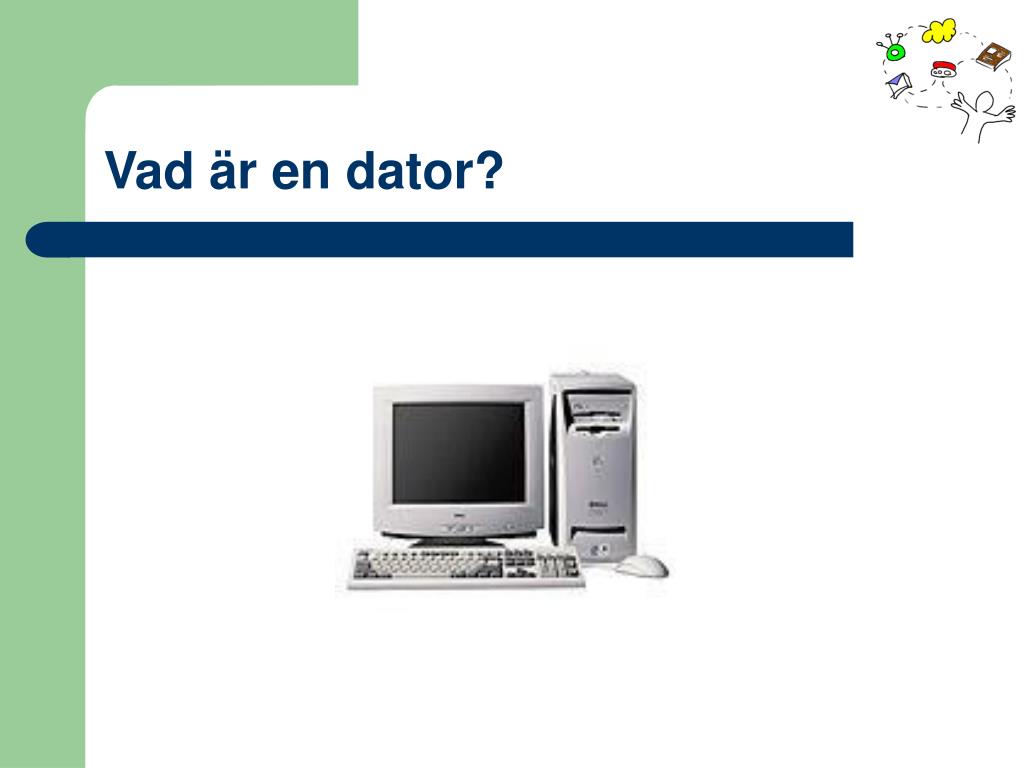 Vad är en dator?